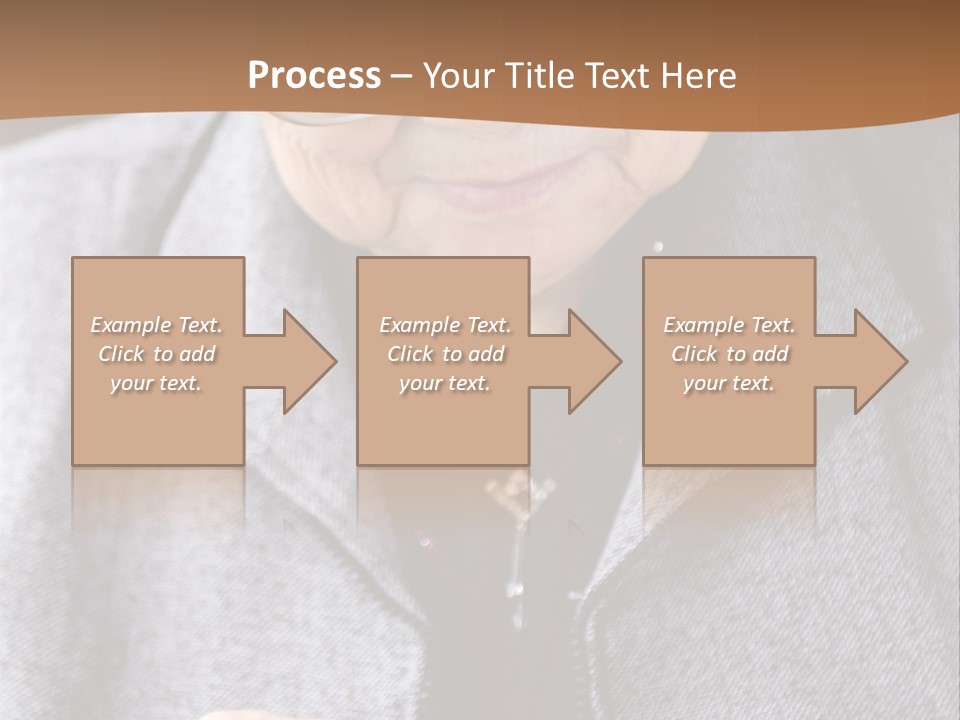 Process – Your Title Text Here

Example Text. Click to add your text.

Example Text. Click to add your text.

Example Text. Click to add your text.